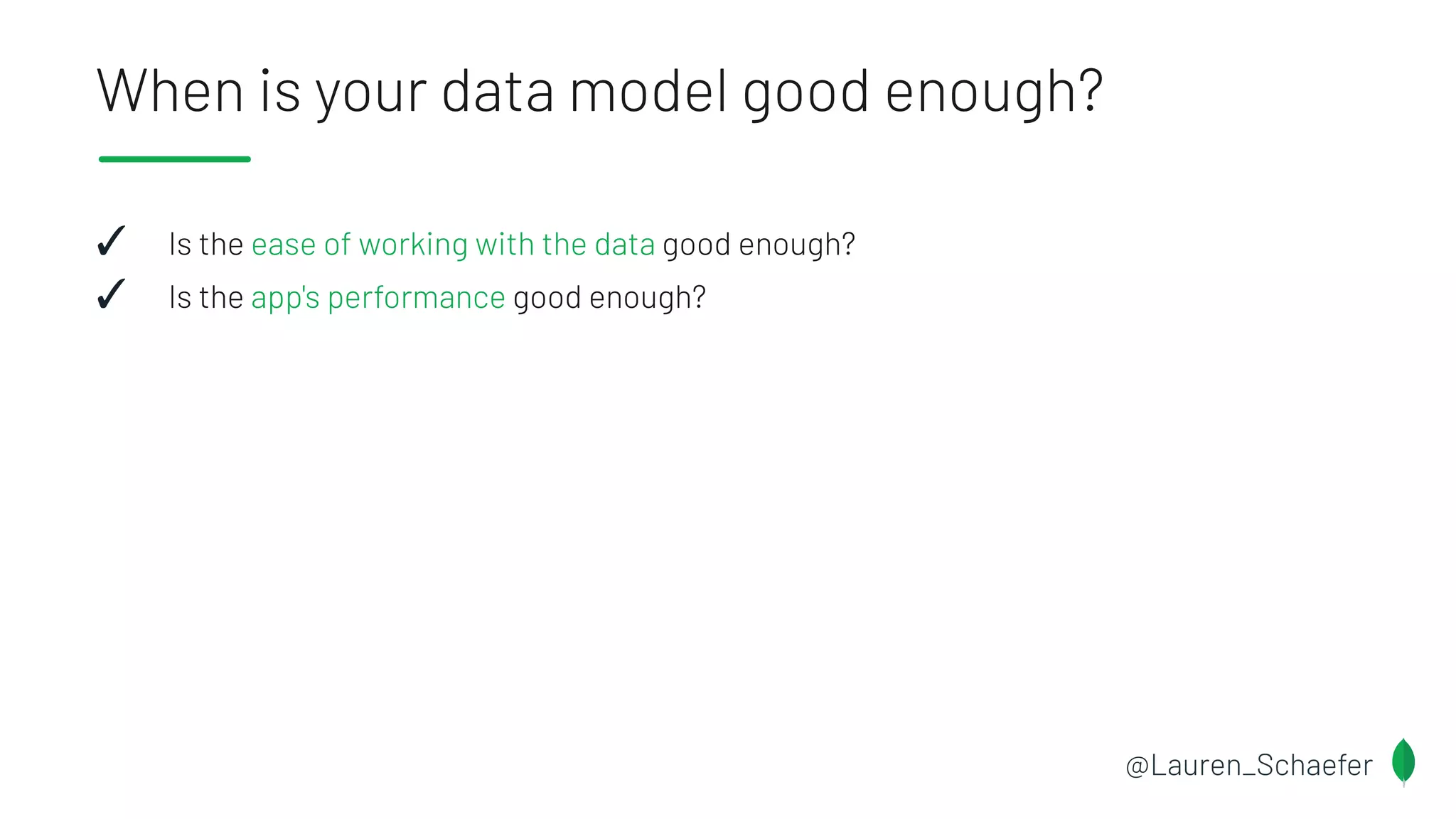 When is your data model good enough?

✓ Is the ease of working with the data good enough?

✓ Is the app's performance good enough?

@Lauren_Schaefer